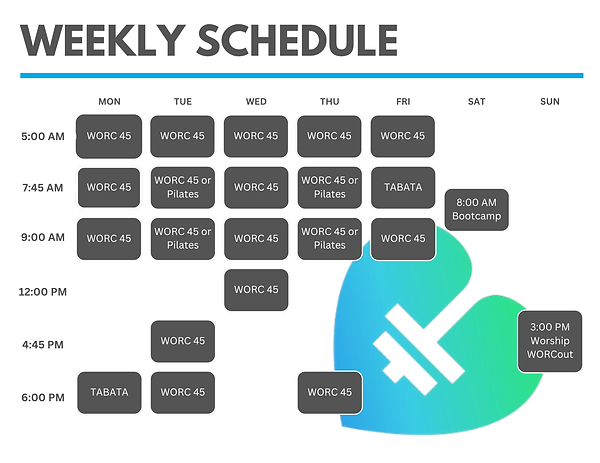 WEEKLY SCHEDULE

| | MON | TUE | WED | THU | FRI | SAT | SUN |
|---|---|---|---|---|---|---|---|
| 5:00 AM | WORC 45 | WORC 45 | WORC 45 | WORC 45 | WORC 45 | | |
| 7:45 AM | WORC 45 | WORC 45 or Pilates | WORC 45 | WORC 45 or Pilates | TABATA | 8:00 AM Bootcamp | |
| 9:00 AM | WORC 45 | WORC 45 or Pilates | WORC 45 | WORC 45 or Pilates | WORC 45 | | |
| 12:00 PM | | | WORC 45 | | | | |
| 4:45 PM | | WORC 45 | | | | | 3:00 PM Worship WORCout |
| 6:00 PM | TABATA | WORC 45 | | WORC 45 | | | |